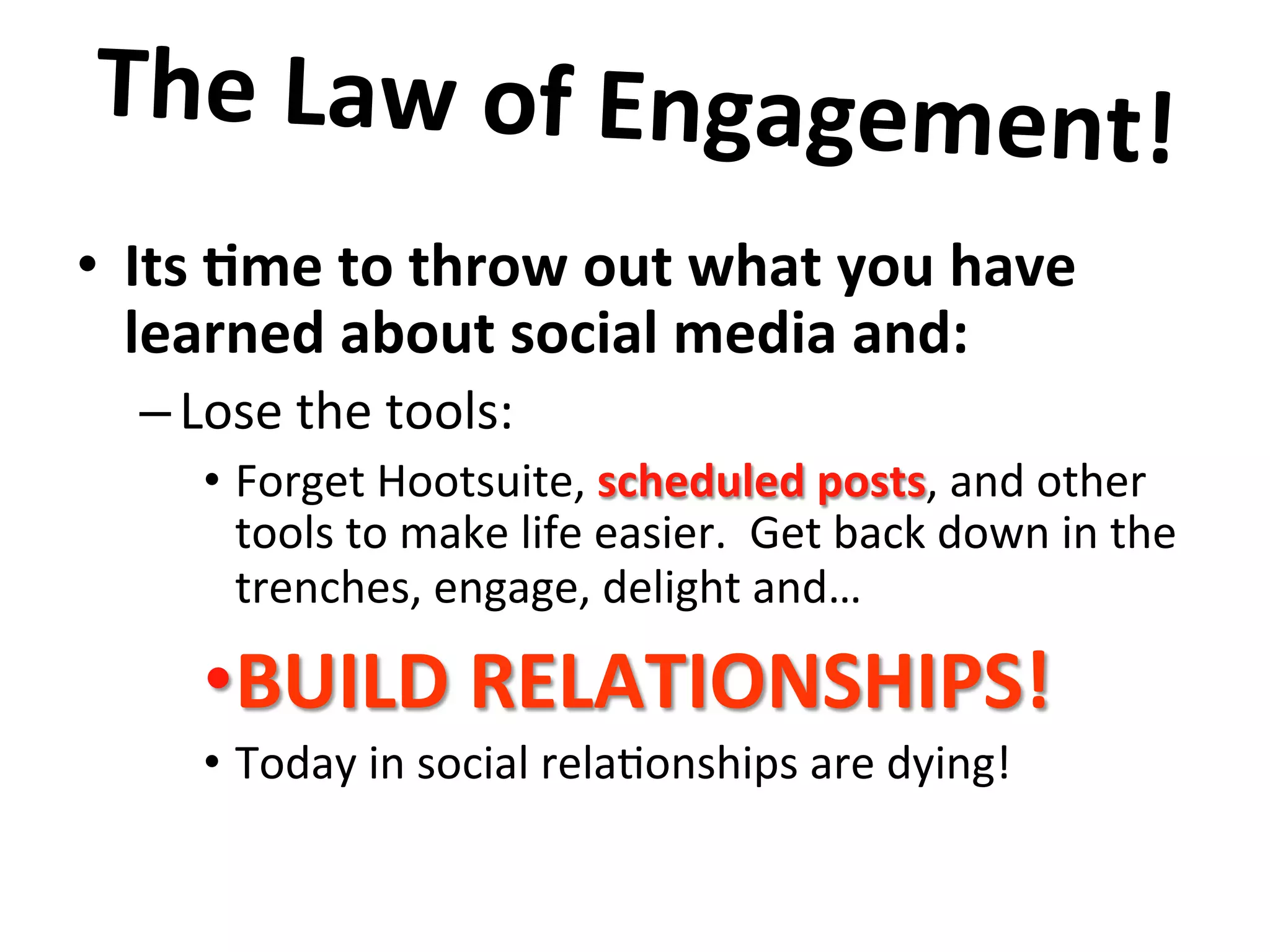 The Law of Engagement!

• Its time to throw out what you have learned about social media and:

– Lose the tools:

• Forget Hootsuite, scheduled posts, and other tools to make life easier. Get back down in the trenches, engage, delight and…

• BUILD RELATIONSHIPS!

• Today in social relationships are dying!